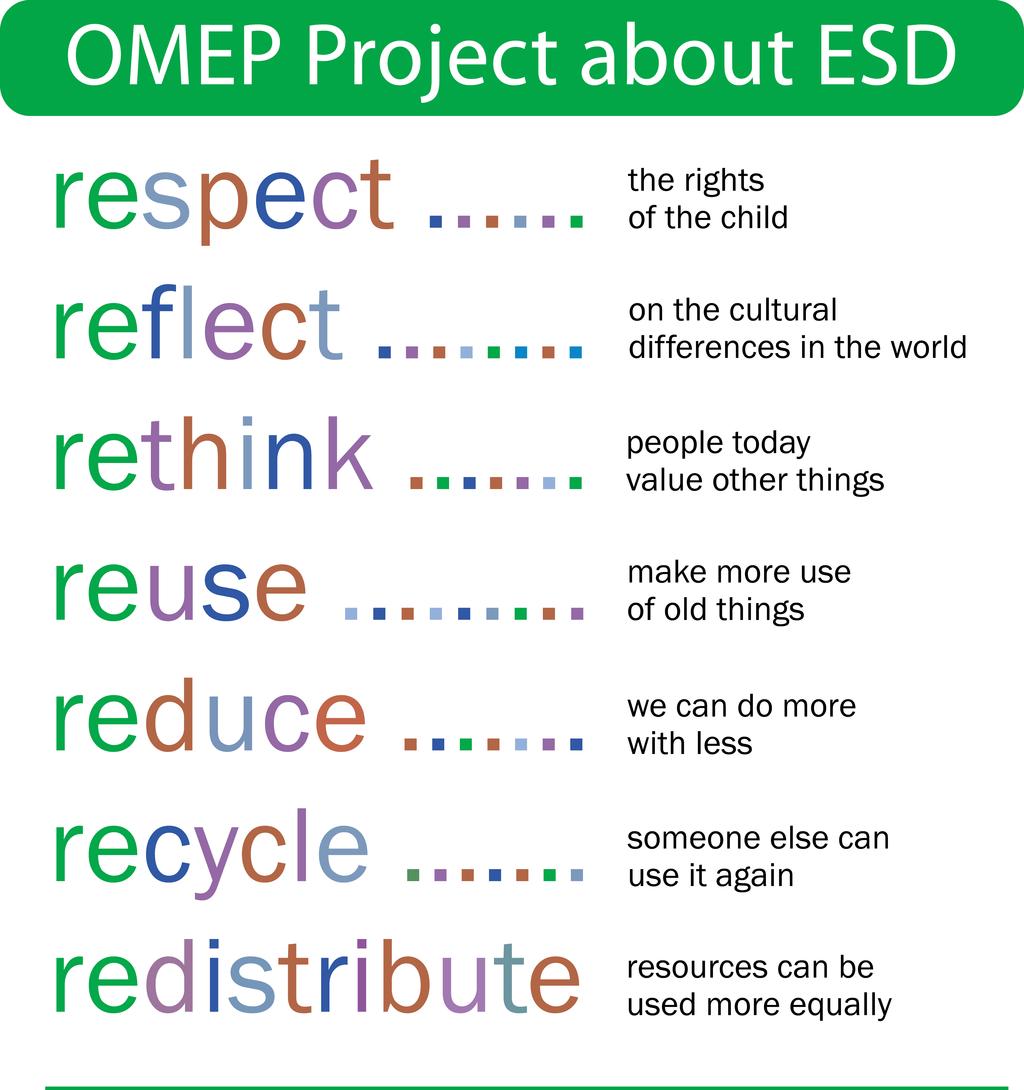 OMEP Project about ESD

respect ...... the rights of the child

reflect ........ on the cultural differences in the world

rethink ....... people today value other things

reuse ......... make more use of old things

reduce ....... we can do more with less

recycle ....... someone else can use it again

redistribute resources can be used more equally